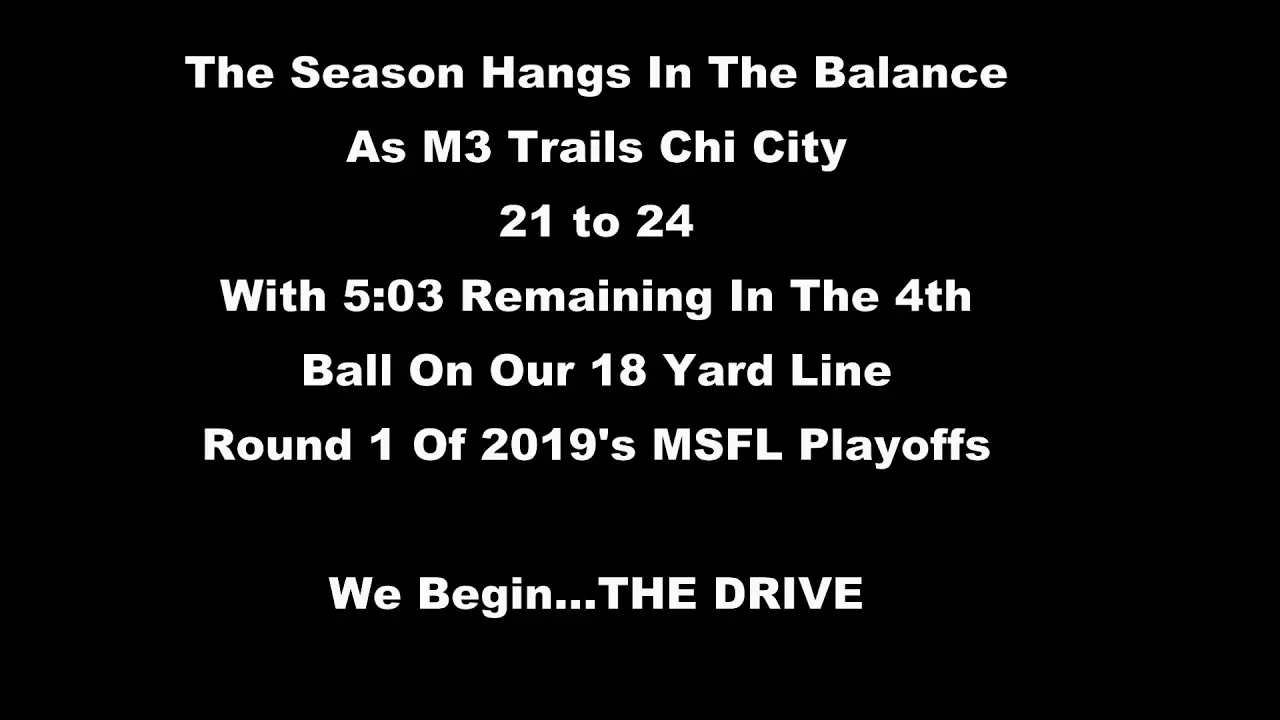 The Season Hangs In The Balance
As M3 Trails Chi City
21 to 24
With 5:03 Remaining In The 4th
Ball On Our 18 Yard Line
Round 1 Of 2019's MSFL Playoffs

We Begin...THE DRIVE